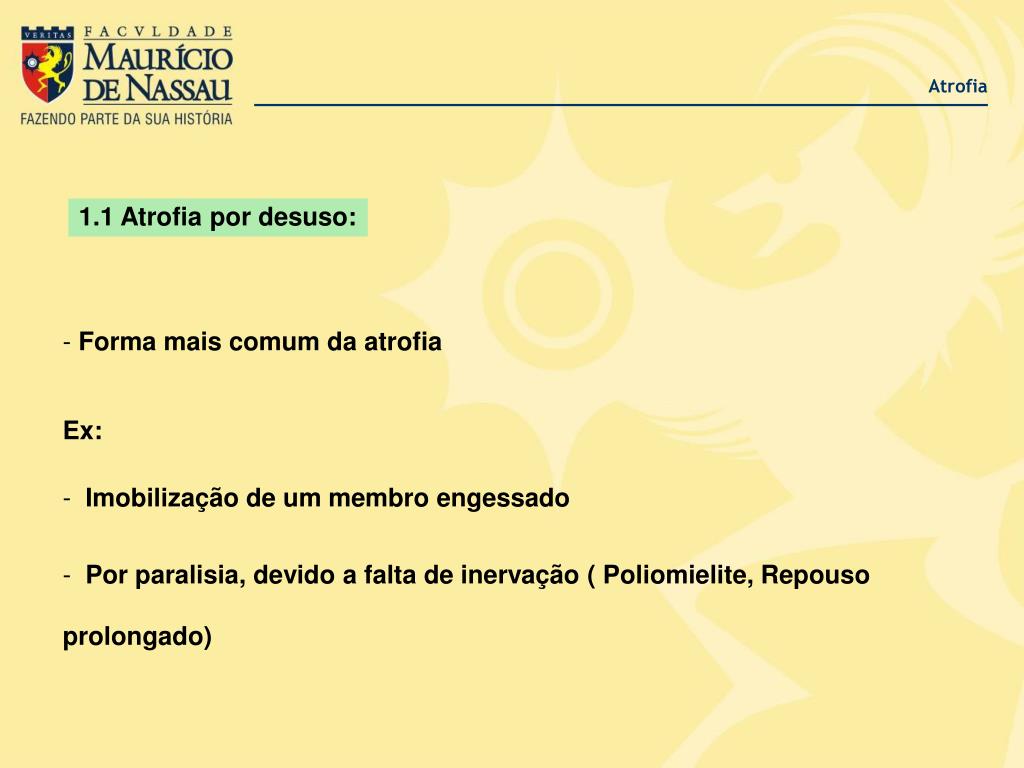 VERITAS FACVLDADE MAURÍCIO DE NASSAU
FAZENDO PARTE DA SUA HISTÓRIA

Atrofia

1.1 Atrofia por desuso:

- Forma mais comum da atrofia

Ex:

- Imobilização de um membro engessado

- Por paralisia, devido a falta de inervação ( Poliomielite, Repouso prolongado)